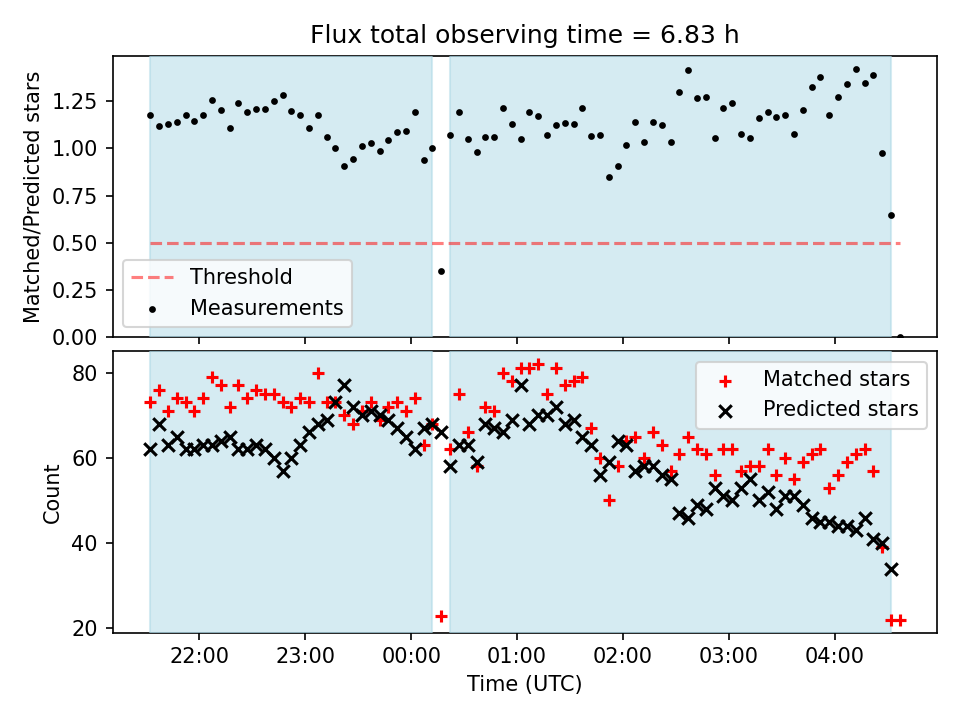 Flux total observing time = 6.83 h

Matched/Predicted stars

1.25
1.00
0.75
0.50
0.25
0.00

Threshold
Measurements

Count

80
60
40
20

Matched stars
Predicted stars

22:00
23:00
00:00
01:00
02:00
03:00
04:00

Time (UTC)